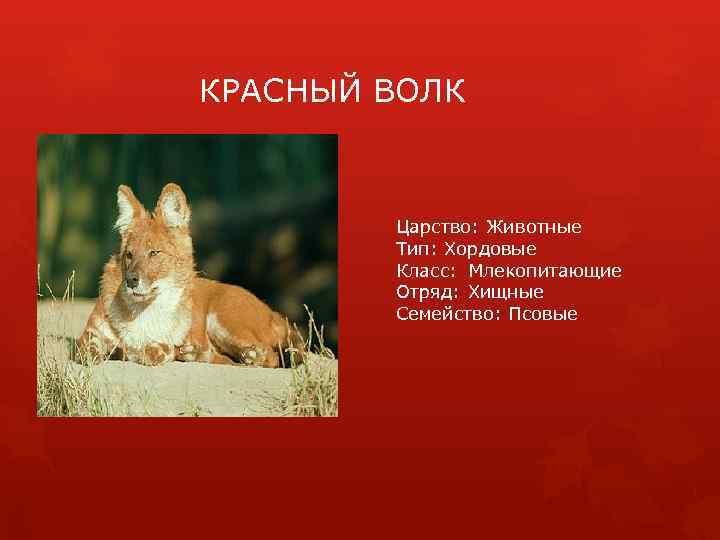 КРАСНЫЙ ВОЛК

Царство: Животные
Тип: Хордовые
Класс: Млекопитающие
Отряд: Хищные
Семейство: Псовые